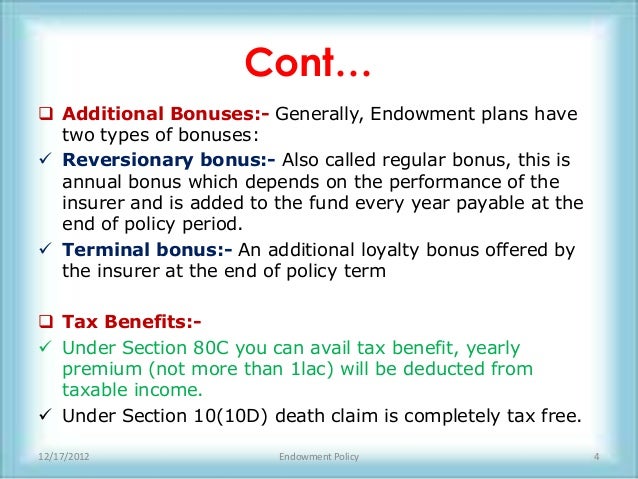 Cont…

❑ Additional Bonuses:- Generally, Endowment plans have two types of bonuses:

✓ Reversionary bonus:- Also called regular bonus, this is annual bonus which depends on the performance of the insurer and is added to the fund every year payable at the end of policy period.

✓ Terminal bonus:- An additional loyalty bonus offered by the insurer at the end of policy term

❑ Tax Benefits:-

✓ Under Section 80C you can avail tax benefit, yearly premium (not more than 1lac) will be deducted from taxable income.

✓ Under Section 10(10D) death claim is completely tax free.

12/17/2012 Endowment Policy 4